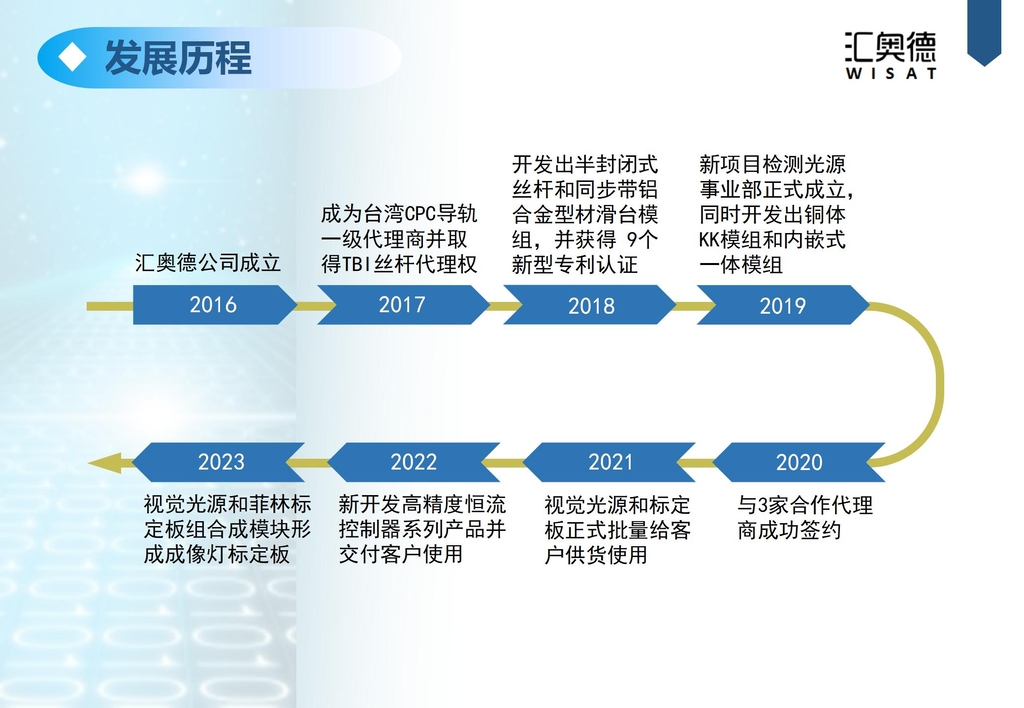 发展历程

汇奥德
WISAT

汇奥德公司成立

2016

成为台湾CPC导轨一级代理商并取得TBI丝杆代理权

2017

开发出半封闭式丝杆和同步带铝合金型材滑台模组，并获得 9个新型专利认证

2018

新项目检测光源事业部正式成立，同时开发出铜体KK模组和内嵌式一体模组

2019

2020

与3家合作代理商成功签约

2021

视觉光源和标定板正式批量给客户供货使用

2022

新开发高精度恒流控制器系列产品并交付客户使用

2023

视觉光源和菲林标定板组合成模块形成成像灯标定板